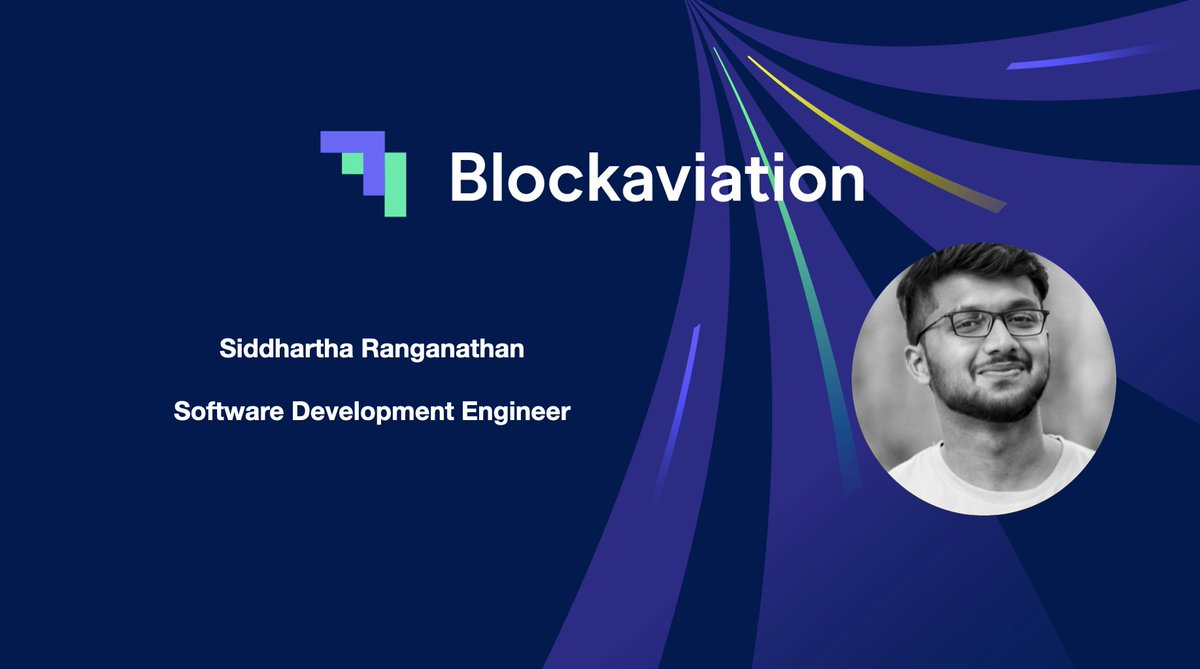 Blockaviation

Siddhartha Ranganathan

Software Development Engineer